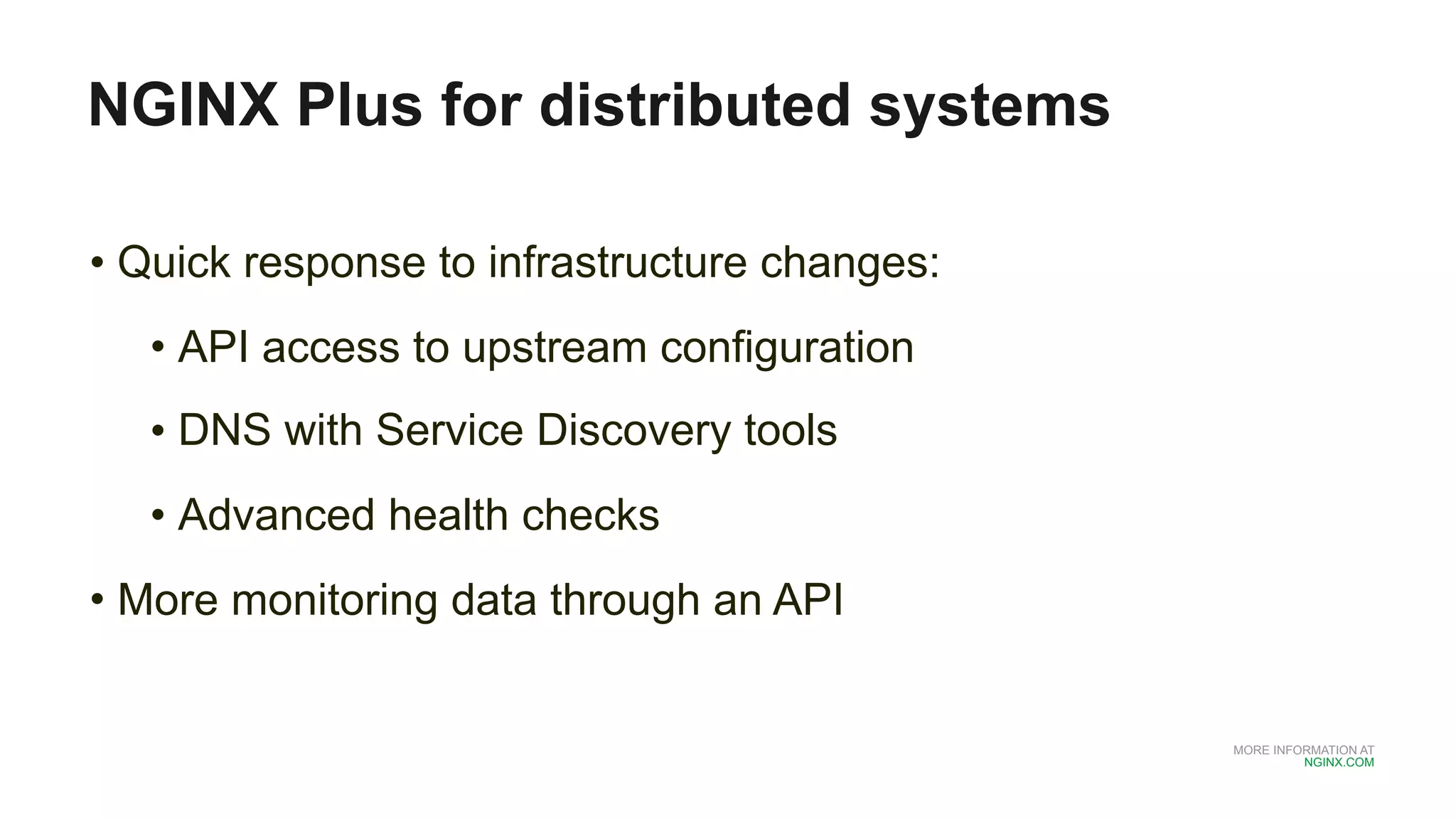 NGINX Plus for distributed systems

• Quick response to infrastructure changes:

• API access to upstream configuration

• DNS with Service Discovery tools

• Advanced health checks

• More monitoring data through an API

MORE INFORMATION AT
NGINX.COM